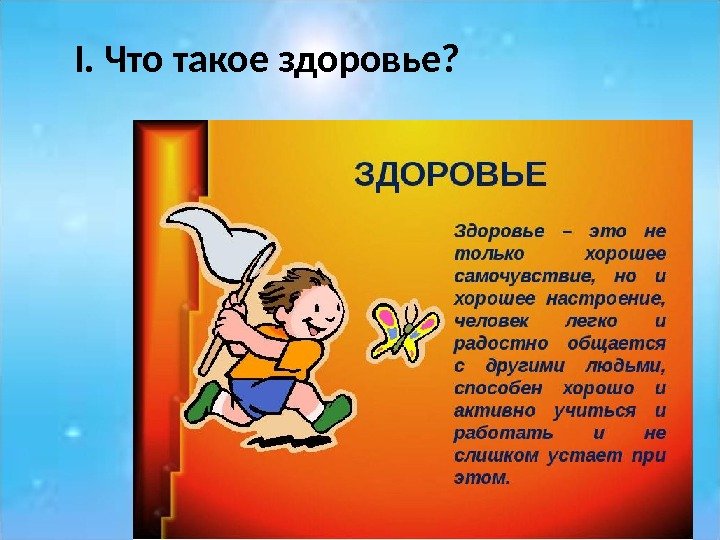 I. Что такое здоровье?

ЗДОРОВЬЕ

Здоровье – это не только хорошее самочувствие, но и хорошее настроение, человек легко и радостно общается с другими людьми, способен хорошо и активно учиться и работать и не слишком устает при этом.